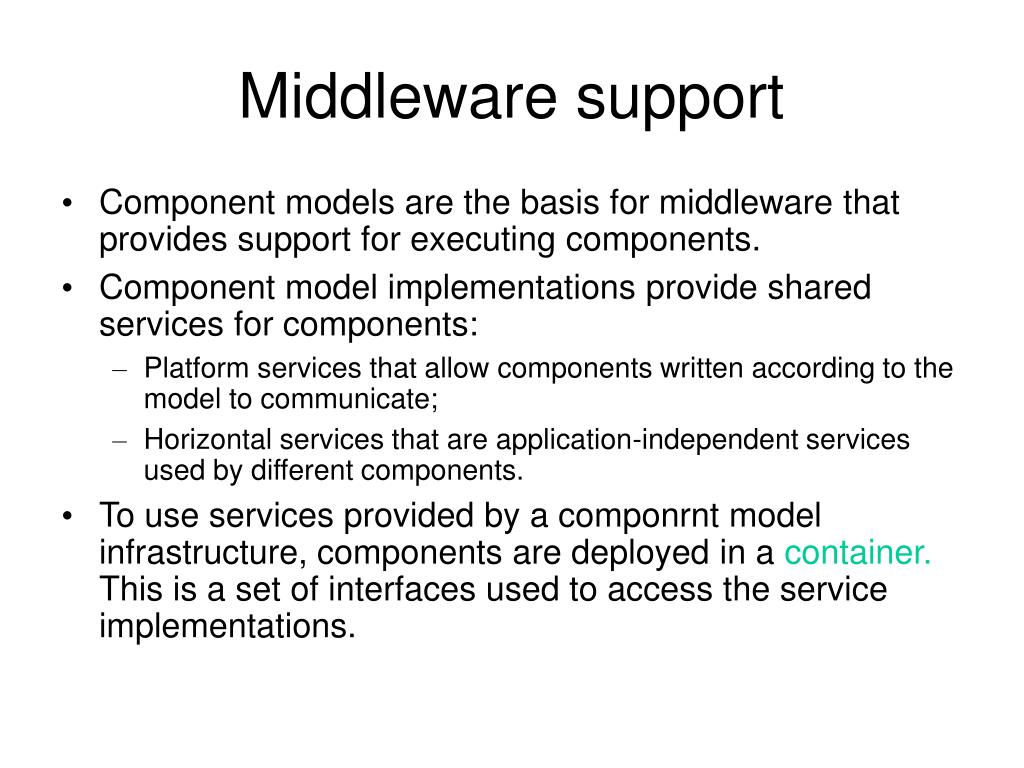 Middleware support

• Component models are the basis for middleware that provides support for executing components.
• Component model implementations provide shared services for components:
– Platform services that allow components written according to the model to communicate;
– Horizontal services that are application-independent services used by different components.
• To use services provided by a componrnt model infrastructure, components are deployed in a container. This is a set of interfaces used to access the service implementations.